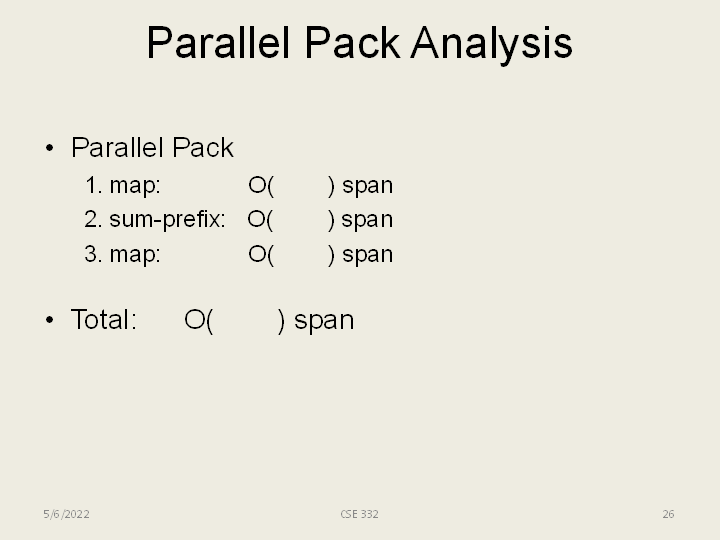 Parallel Pack Analysis

• Parallel Pack
1. map: O( ) span
2. sum-prefix: O( ) span
3. map: O( ) span

• Total: O( ) span

5/6/2022 CSE 332 26